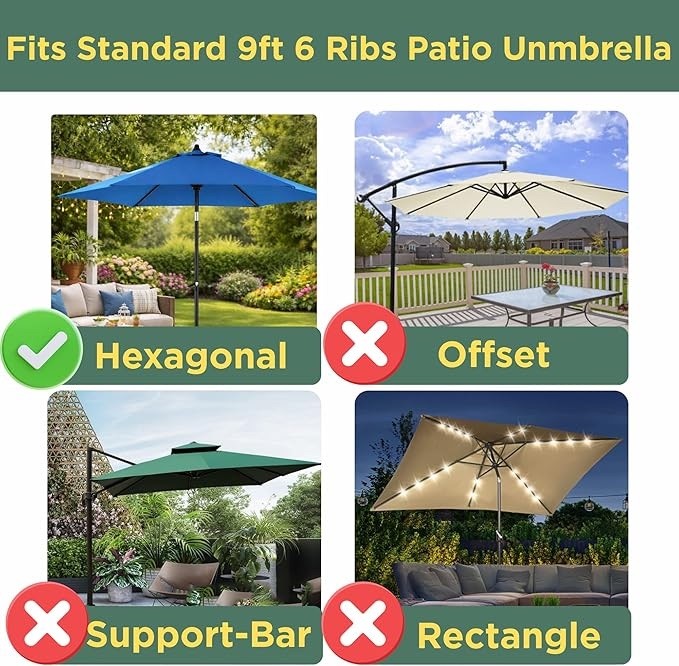 Fits Standard 9ft 6 Ribs Patio Unmbrella

Hexagonal

Offset

Support-Bar

Rectangle